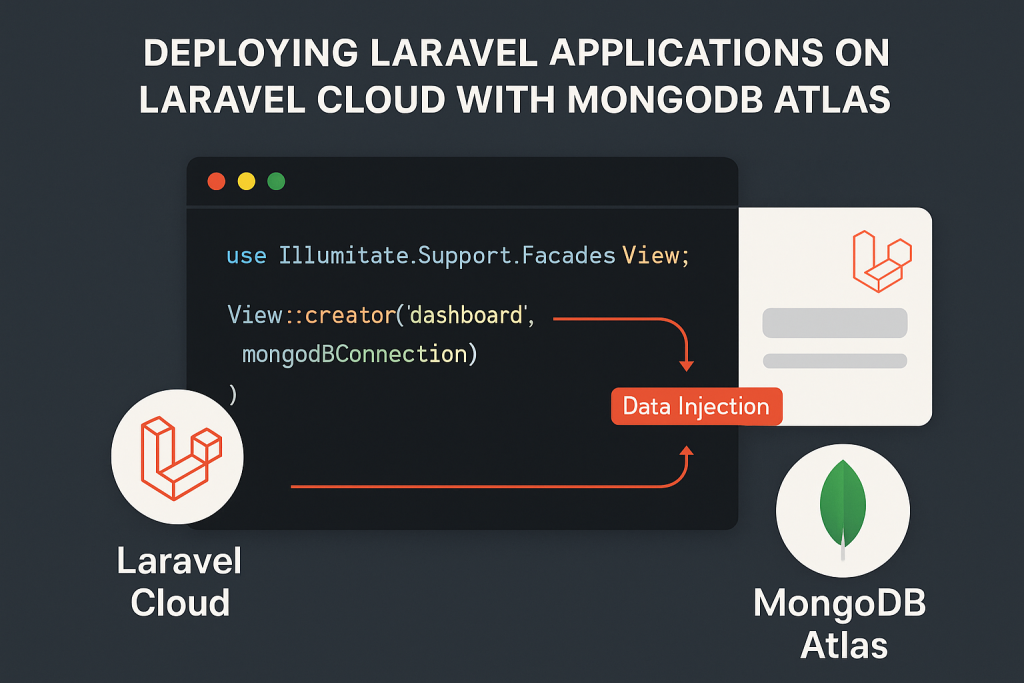 DEPLOYING LARAVEL APPLICATIONS ON LARAVEL CLOUD WITH MONGODB ATLAS

use Illumitate.Support.Facades View;

View::creator('dashboard',
 mongodBConnection)
)

Data Injection

Laravel Cloud

MongoDB Atlas